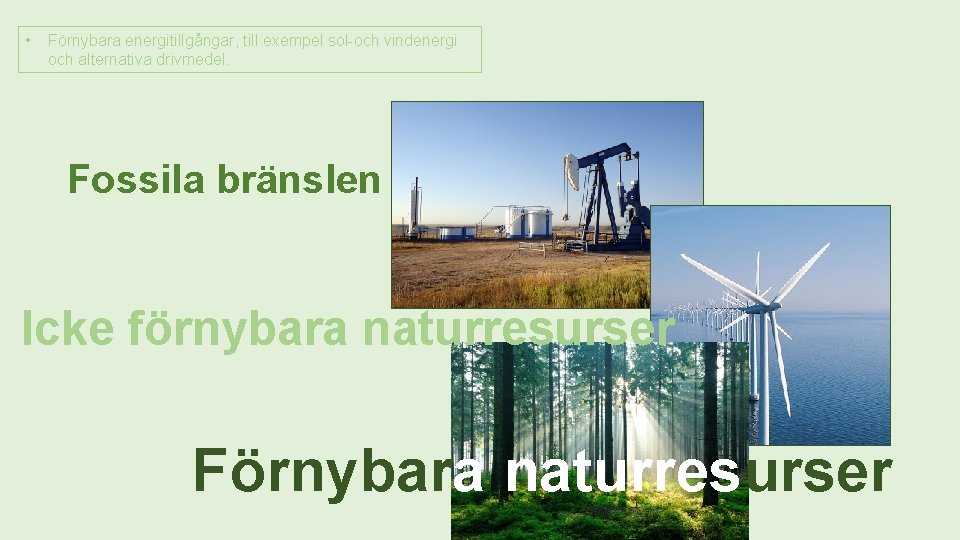 • Förnybara energitillgångar, till exempel sol-och vindenergi och alternativa drivmedel.

Fossila bränslen

Icke förnybara naturresurser

Förnybara naturresurser